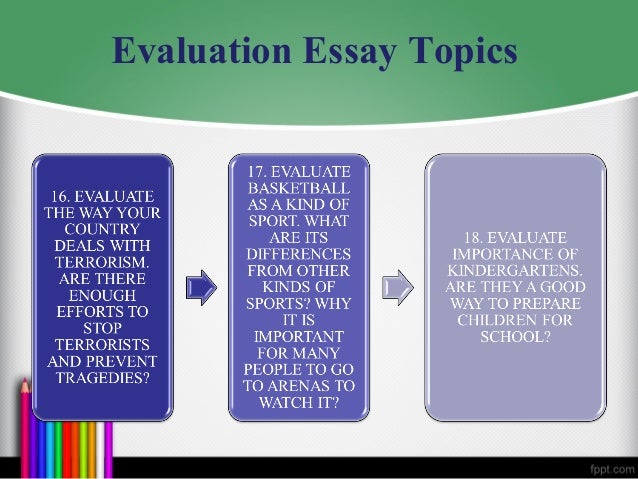 Evaluation Essay Topics

16. EVALUATE THE WAY YOUR COUNTRY DEALS WITH TERRORISM. ARE THERE ENOUGH EFFORTS TO STOP TERRORISTS AND PREVENT TRAGEDIES?

17. EVALUATE BASKETBALL AS A KIND OF SPORT. WHAT ARE ITS DIFFERENCES FROM OTHER KINDS OF SPORTS? WHY IT IS IMPORTANT FOR MANY PEOPLE TO GO TO ARENAS TO WATCH IT?

18. EVALUATE IMPORTANCE OF KINDERGARTENS. ARE THEY A GOOD WAY TO PREPARE CHILDREN FOR SCHOOL?

fppt.com